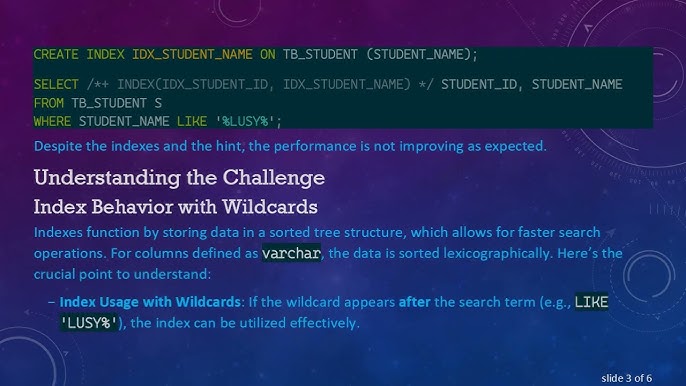 CREATE INDEX IDX_STUDENT_NAME ON TB_STUDENT (STUDENT_NAME);

SELECT /*+ INDEX(IDX_STUDENT_ID, IDX_STUDENT_NAME) */ STUDENT_ID, STUDENT_NAME
FROM TB_STUDENT S
WHERE STUDENT_NAME LIKE '%LUSY%';

Despite the indexes and the hint, the performance is not improving as expected.

Understanding the Challenge

Index Behavior with Wildcards

Indexes function by storing data in a sorted tree structure, which allows for faster search operations. For columns defined as varchar, the data is sorted lexicographically. Here's the crucial point to understand:

– Index Usage with Wildcards: If the wildcard appears after the search term (e.g., LIKE 'LUSY%'), the index can be utilized effectively.

slide 3 of 6